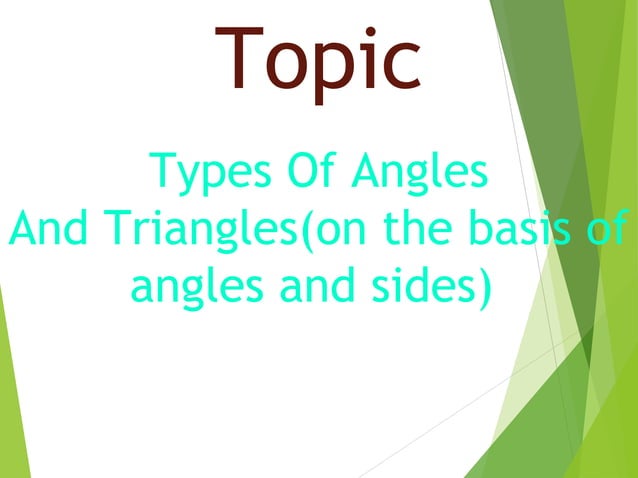 Topic

Types Of Angles And Triangles(on the basis of angles and sides)